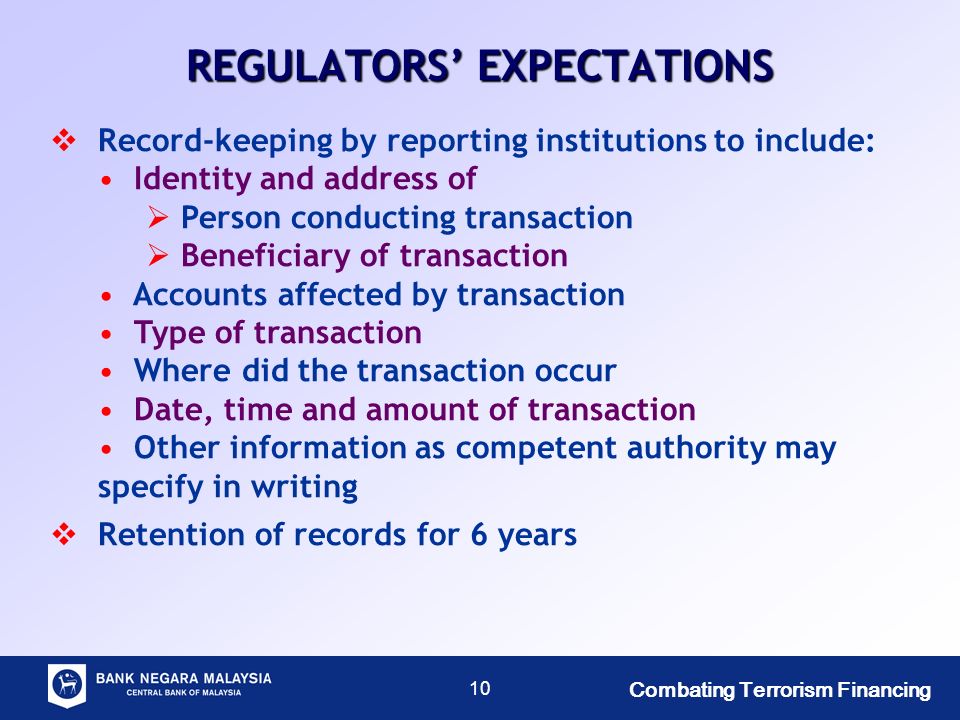 REGULATORS' EXPECTATIONS

❖ Record-keeping by reporting institutions to include:

• Identity and address of

➢ Person conducting transaction

➢ Beneficiary of transaction

• Accounts affected by transaction

• Type of transaction

• Where did the transaction occur

• Date, time and amount of transaction

• Other information as competent authority may specify in writing

❖ Retention of records for 6 years

BANK NEGARA MALAYSIA
CENTRAL BANK OF MALAYSIA

10

Combating Terrorism Financing